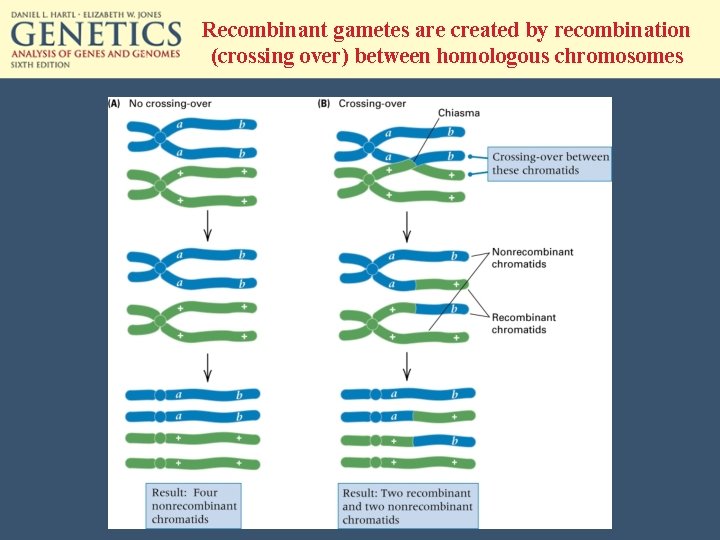 DANIEL L. HARTL · ELIZABETH W. JONES
GENETICS
ANALYSIS OF GENES AND GENOMES
SIXTH EDITION

Recombinant gametes are created by recombination (crossing over) between homologous chromosomes

(A) No crossing-over

a b
a b
+ +
+ +

a b
a b
+ +
+ +

a b
a b
+ +
+ +

Result: Four nonrecombinant chromatids

(B) Crossing-over

Chiasma

a b
a b
+ +
+ +

Crossing-over between these chromatids

a b
a +
+ b
+ +

Nonrecombinant chromatids

Recombinant chromatids

a b
a +
+ b
+ +

Result: Two recombinant and two nonrecombinant chromatids